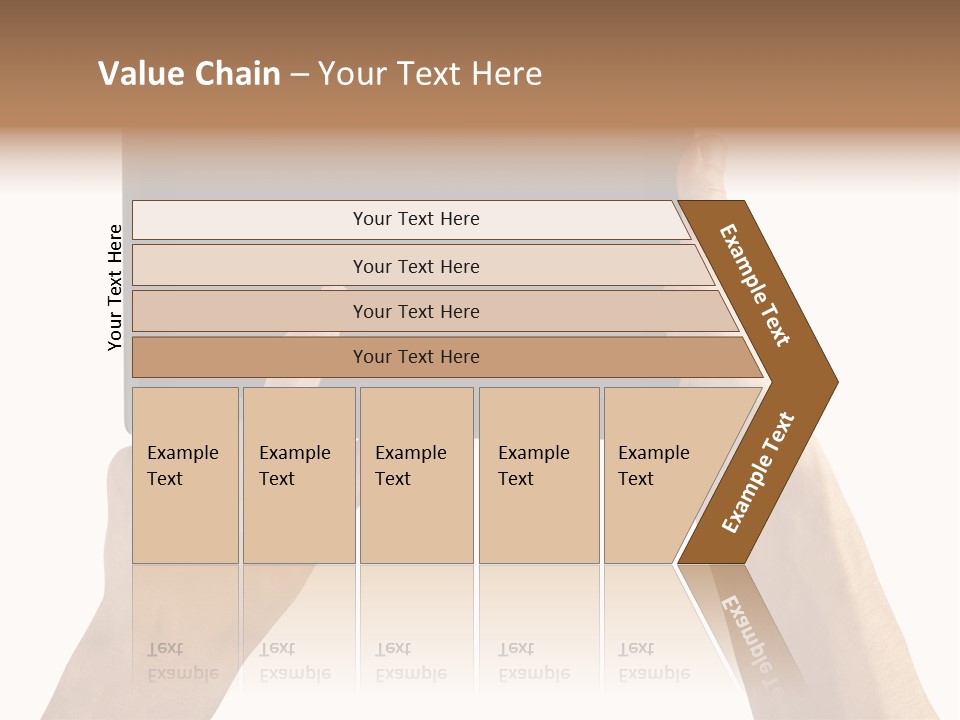 Value Chain – Your Text Here

Your Text Here

Your Text Here

Your Text Here

Your Text Here

Your Text Here

Example Text

Example Text

Example Text

Example Text

Example Text

Example Text

Example Text